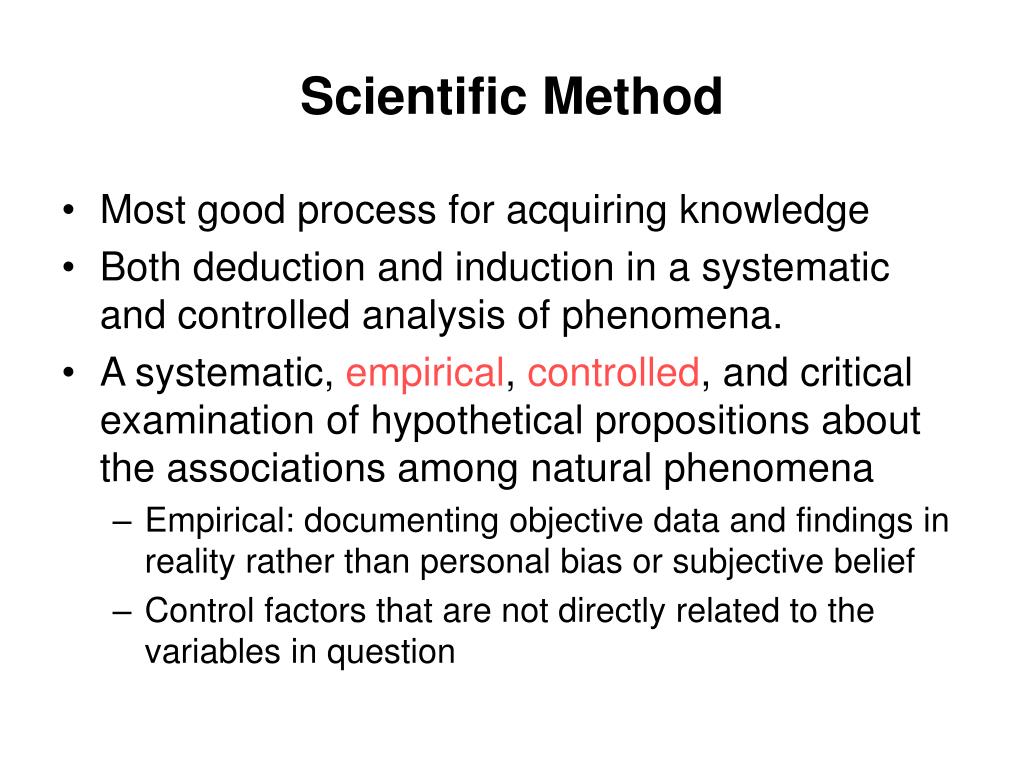 Scientific Method

• Most good process for acquiring knowledge
• Both deduction and induction in a systematic and controlled analysis of phenomena.
• A systematic, empirical, controlled, and critical examination of hypothetical propositions about the associations among natural phenomena
– Empirical: documenting objective data and findings in reality rather than personal bias or subjective belief
– Control factors that are not directly related to the variables in question